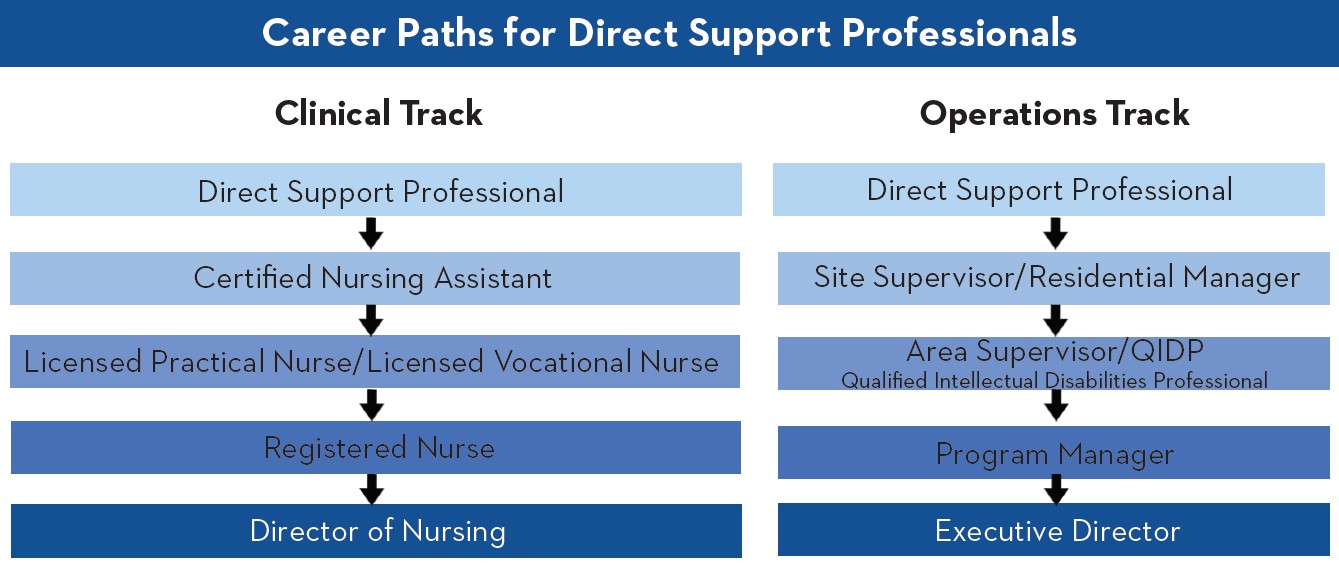 Career Paths for Direct Support Professionals

Clinical Track

Direct Support Professional

Certified Nursing Assistant

Licensed Practical Nurse/Licensed Vocational Nurse

Registered Nurse

Director of Nursing

Operations Track

Direct Support Professional

Site Supervisor/Residential Manager

Area Supervisor/QIDP
Qualified Intellectual Disabilities Professional

Program Manager

Executive Director